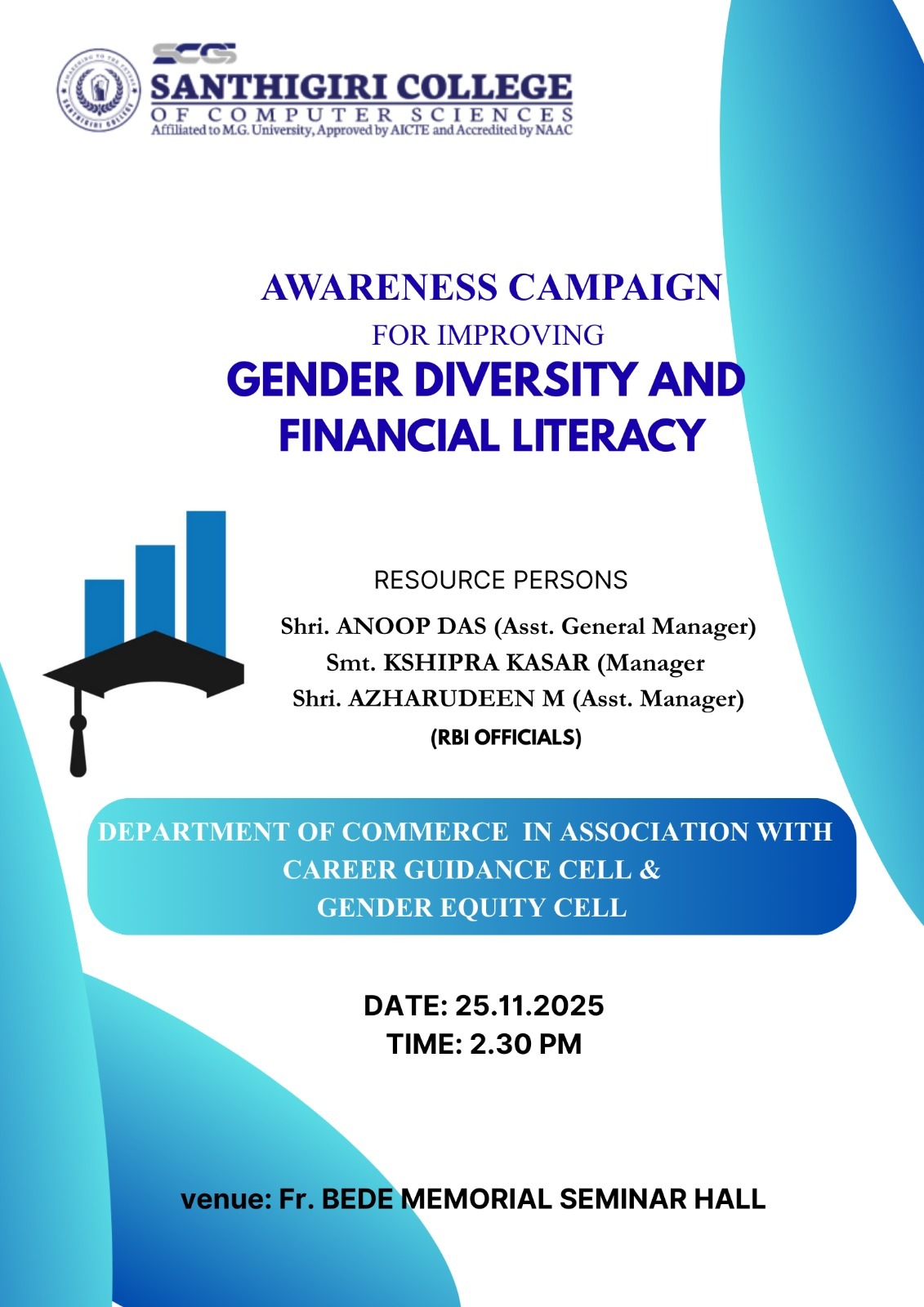 SCCS
SANTHIGIRI COLLEGE
OF COMPUTER SCIENCES
Affiliated to M.G. University, Approved by AICTE and Accredited by NAAC

AWARENESS CAMPAIGN
FOR IMPROVING
GENDER DIVERSITY AND FINANCIAL LITERACY

RESOURCE PERSONS
Shri. ANOOP DAS (Asst. General Manager)
Smt. KSHIPRA KASAR (Manager
Shri. AZHARUDEEN M (Asst. Manager)
(RBI OFFICIALS)

DEPARTMENT OF COMMERCE IN ASSOCIATION WITH CAREER GUIDANCE CELL & GENDER EQUITY CELL

DATE: 25.11.2025
TIME: 2.30 PM

venue: Fr. BEDE MEMORIAL SEMINAR HALL